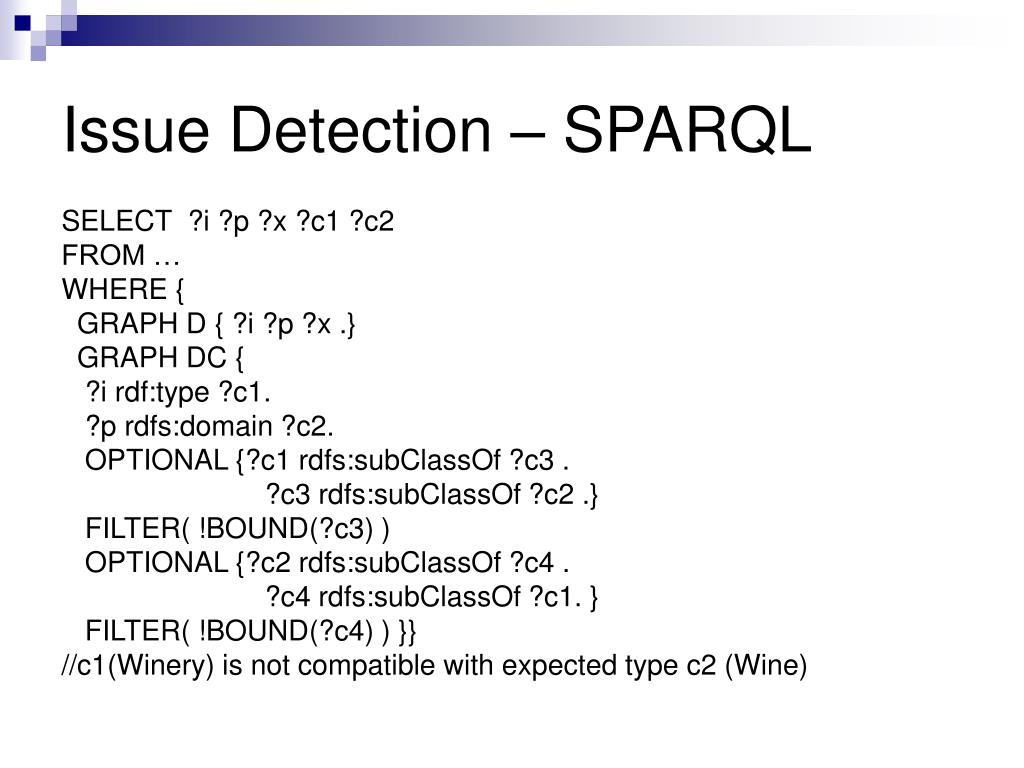 Issue Detection – SPARQL

SELECT ?i ?p ?x ?c1 ?c2
FROM …
WHERE {
GRAPH D { ?i ?p ?x .}
GRAPH DC {
?i rdf:type ?c1.
?p rdfs:domain ?c2.
OPTIONAL {?c1 rdfs:subClassOf ?c3 .
?c3 rdfs:subClassOf ?c2 .}
FILTER( !BOUND(?c3) )
OPTIONAL {?c2 rdfs:subClassOf ?c4 .
?c4 rdfs:subClassOf ?c1. }
FILTER( !BOUND(?c4) ) }}
//c1(Winery) is not compatible with expected type c2 (Wine)